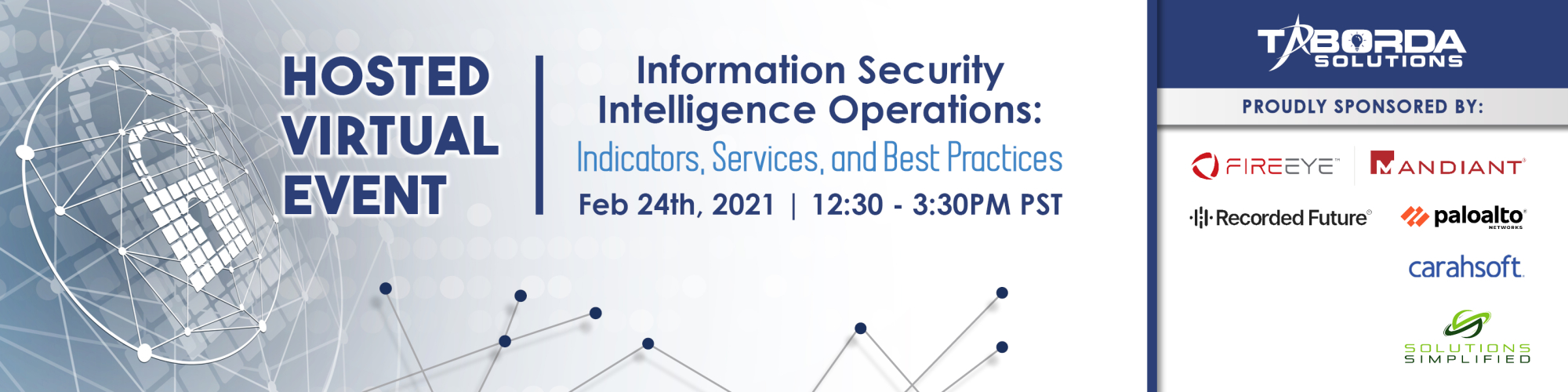 HOSTED VIRTUAL EVENT

Information Security Intelligence Operations:

Indicators, Services, and Best Practices

Feb 24th, 2021 | 12:30 - 3:30PM PST

TABORDA SOLUTIONS

PROUDLY SPONSORED BY:

FIREEYE

MANDIANT

Recorded Future

paloalto NETWORKS

carahsoft.

SOLUTIONS SIMPLIFIED